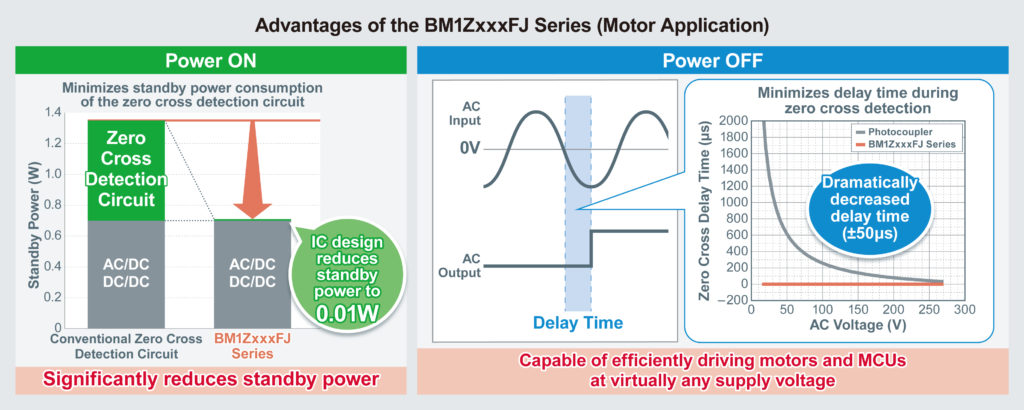 Advantages of the BM1ZxxxFJ Series (Motor Application)

Power ON

Minimizes standby power consumption of the zero cross detection circuit

Standby Power (W)

1.4
1.2
1.0
0.8
0.6
0.4
0.2
0

Zero Cross Detection Circuit

AC/DC DC/DC

AC/DC DC/DC

IC design reduces standby power to 0.01W

Conventional Zero Cross Detection Circuit

BM1ZxxxFJ Series

Significantly reduces standby power

Power OFF

AC Input

0V

AC Output

Delay Time

Minimizes delay time during zero cross detection

Zero Cross Delay Time (µs)

2000
1800
1600
1400
1200
1000
800
600
400
200
0
-200

Photocoupler
BM1ZxxxFJ Series

Dramatically decreased delay time (±50µs)

0 50 100 150 200 250 300

AC Voltage (V)

Capable of efficiently driving motors and MCUs at virtually any supply voltage